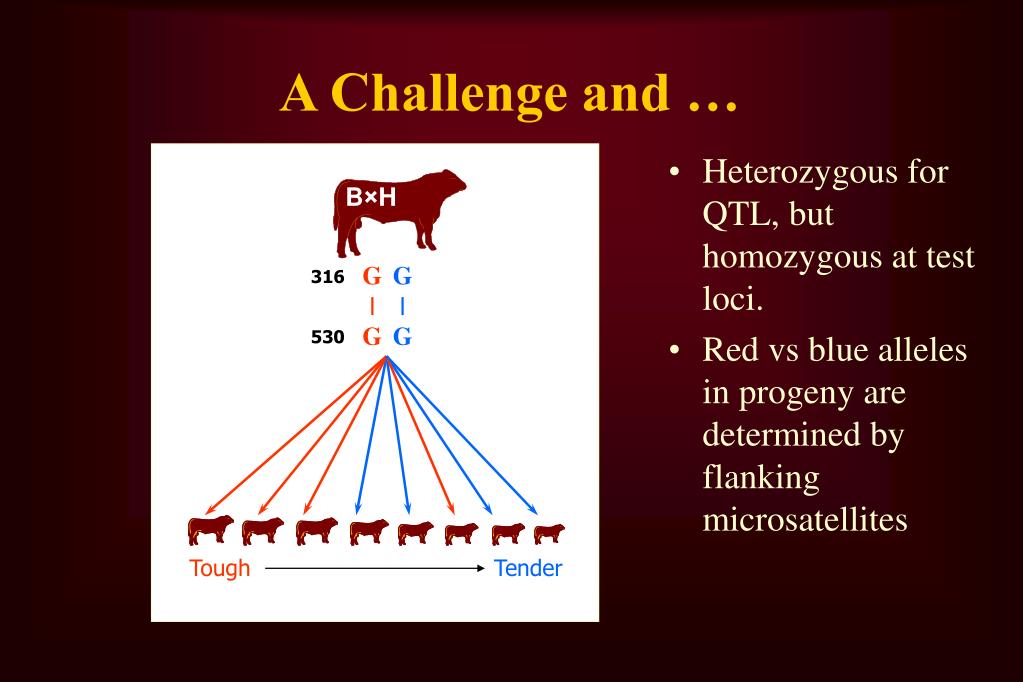 A Challenge and …

B×H

316 G G

530 G G

Tough Tender

• Heterozygous for QTL, but homozygous at test loci.

• Red vs blue alleles in progeny are determined by flanking microsatellites